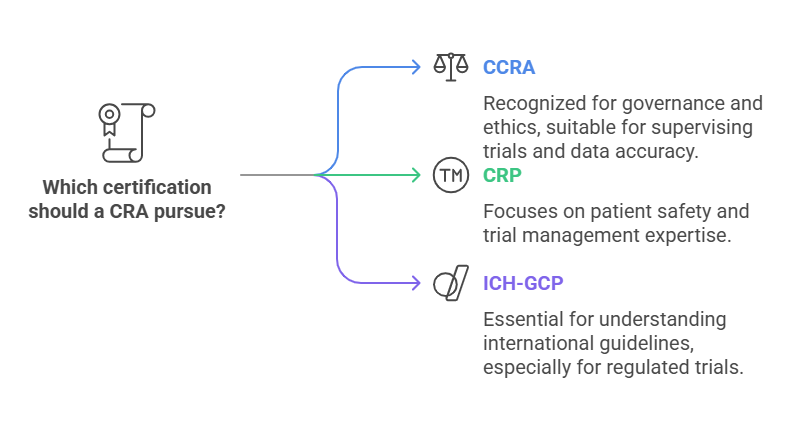 Which certification should a CRA pursue?

CCRA

Recognized for governance and ethics, suitable for supervising trials and data accuracy.

TM

CRP

Focuses on patient safety and trial management expertise.

ICH-GCP

Essential for understanding international guidelines, especially for regulated trials.